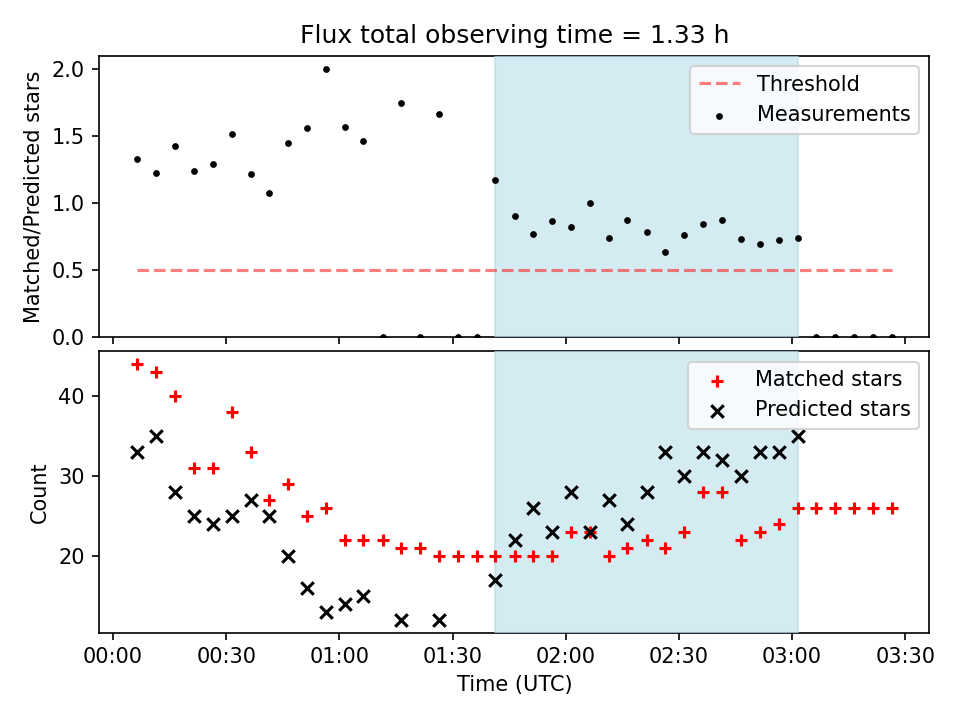 Flux total observing time = 1.33 h

Matched/Predicted stars

2.0
1.5
1.0
0.5
0.0

Threshold
Measurements

Count

40
30
20

Matched stars
Predicted stars

00:00 00:30 01:00 01:30 02:00 02:30 03:00 03:30

Time (UTC)